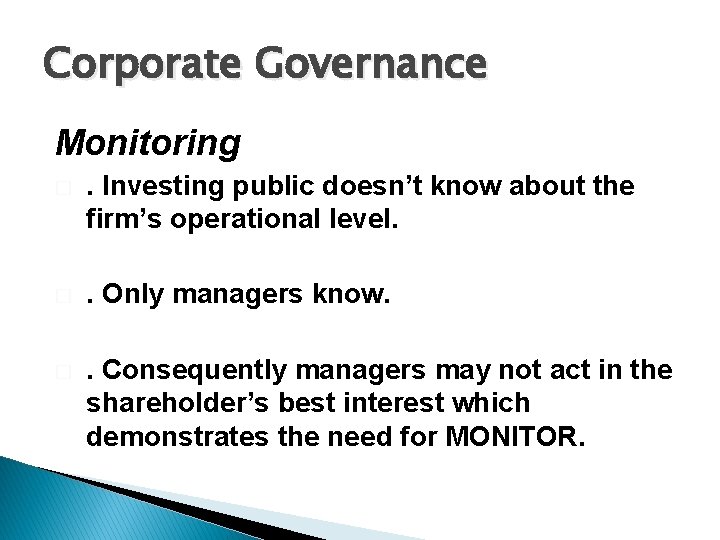 Corporate Governance

Monitoring

. Investing public doesn’t know about the firm’s operational level.

. Only managers know.

. Consequently managers may not act in the shareholder’s best interest which demonstrates the need for MONITOR.